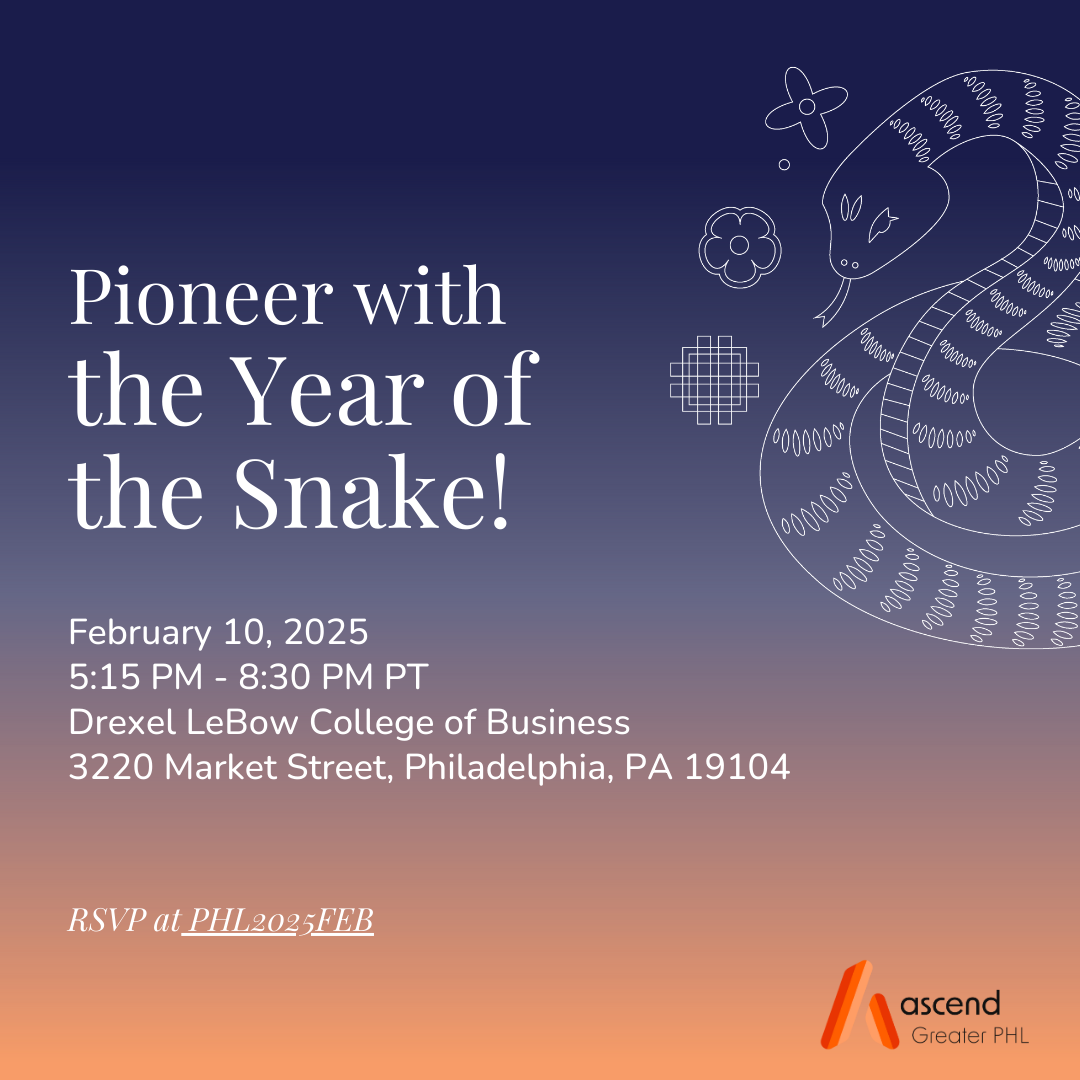 Pioneer with the Year of the Snake!

February 10, 2025
5:15 PM - 8:30 PM PT
Drexel LeBow College of Business
3220 Market Street, Philadelphia, PA 19104

RSVP at PHL2025FEB

ascend
Greater PHL